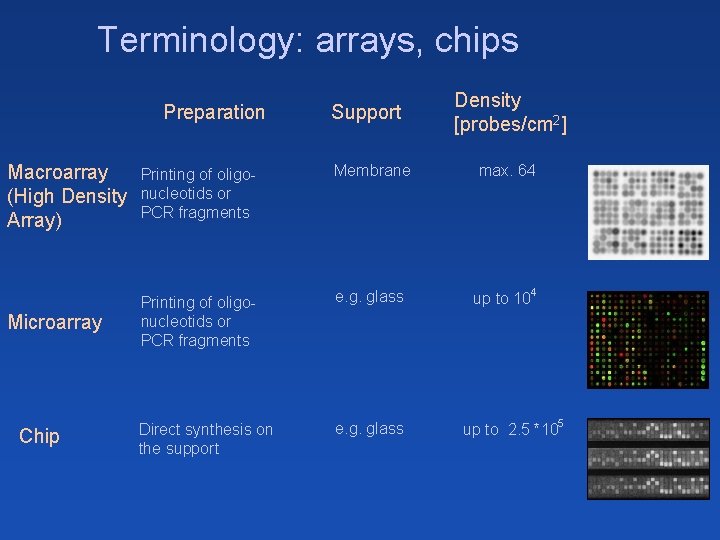 Terminology: arrays, chips

| | Preparation | Support | Density [probes/cm$^2$] |
|---|---|---|---|
| Macroarray (High Density Array) | Printing of oligonucleotids or PCR fragments | Membrane | max. 64 |
| Microarray | Printing of oligonucleotids or PCR fragments | e.g. glass | up to $10^4$ |
| Chip | Direct synthesis on the support | e.g. glass | up to $2.5 * 10^5$ |